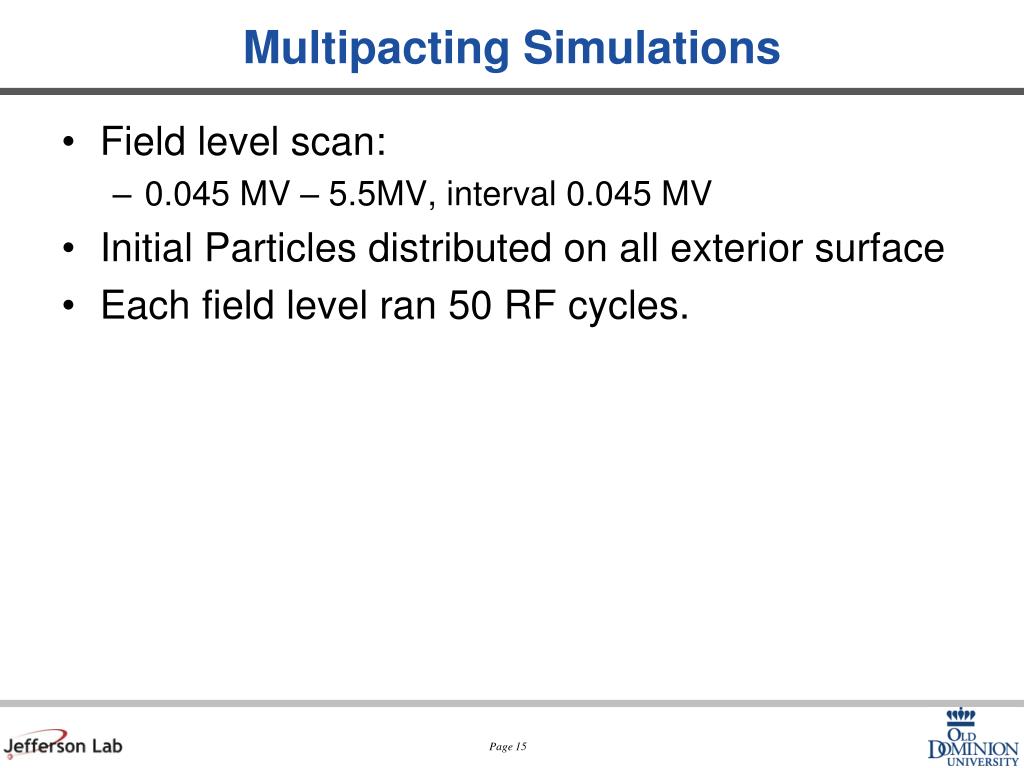 Multipacting Simulations

• Field level scan:
– 0.045 MV – 5.5MV, interval 0.045 MV
• Initial Particles distributed on all exterior surface
• Each field level ran 50 RF cycles.

Jefferson Lab

Page 15

OLD DOMINION UNIVERSITY